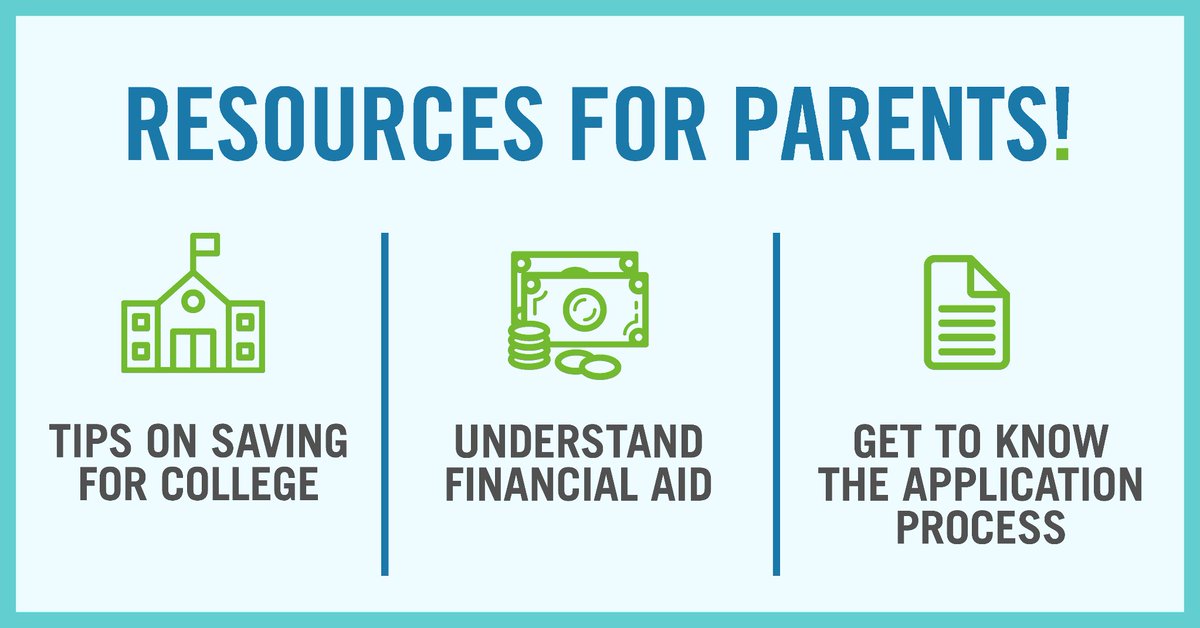 RESOURCES FOR PARENTS!

TIPS ON SAVING FOR COLLEGE

UNDERSTAND FINANCIAL AID

GET TO KNOW THE APPLICATION PROCESS